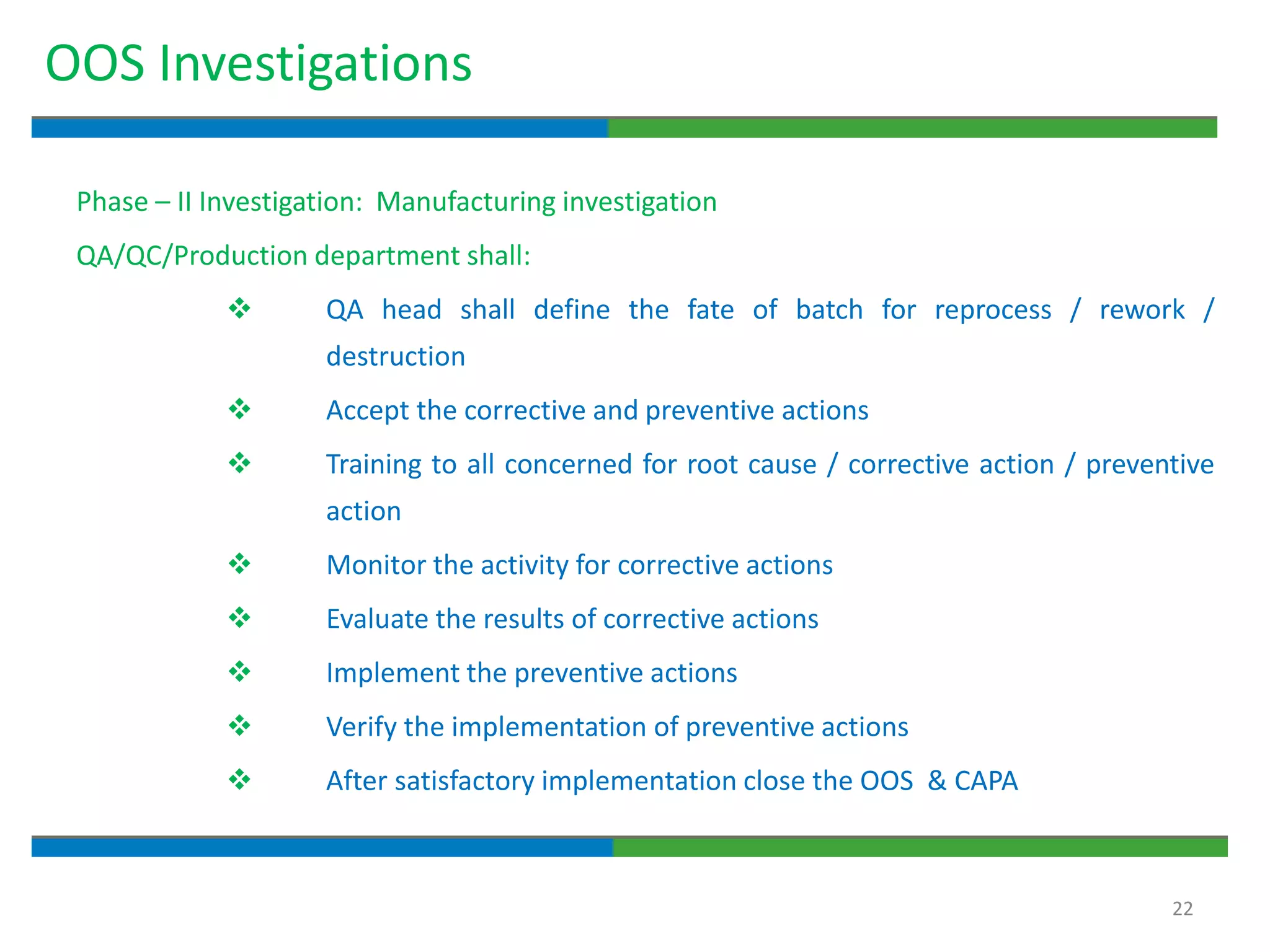 OOS Investigations

Phase – II Investigation: Manufacturing investigation

QA/QC/Production department shall:

❖ QA head shall define the fate of batch for reprocess / rework / destruction

❖ Accept the corrective and preventive actions

❖ Training to all concerned for root cause / corrective action / preventive action

❖ Monitor the activity for corrective actions

❖ Evaluate the results of corrective actions

❖ Implement the preventive actions

❖ Verify the implementation of preventive actions

❖ After satisfactory implementation close the OOS & CAPA

22